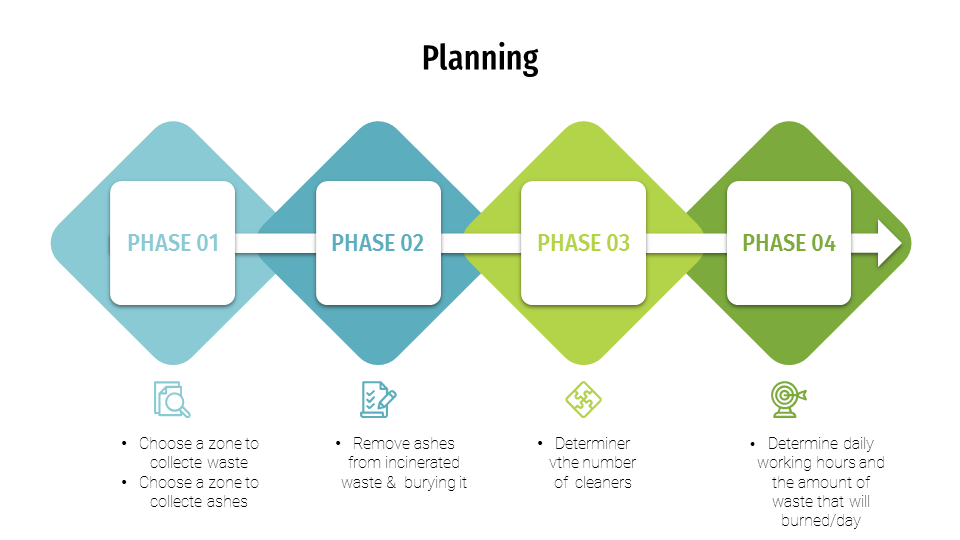 Planning

PHASE 01

PHASE 02

PHASE 03

PHASE 04

• Choose a zone to collecte waste
• Choose a zone to collecte ashes

• Remove ashes from incinerated waste & burying it

• Determiner vthe number of cleaners

• Determine daily working hours and the amount of waste that will burned/day